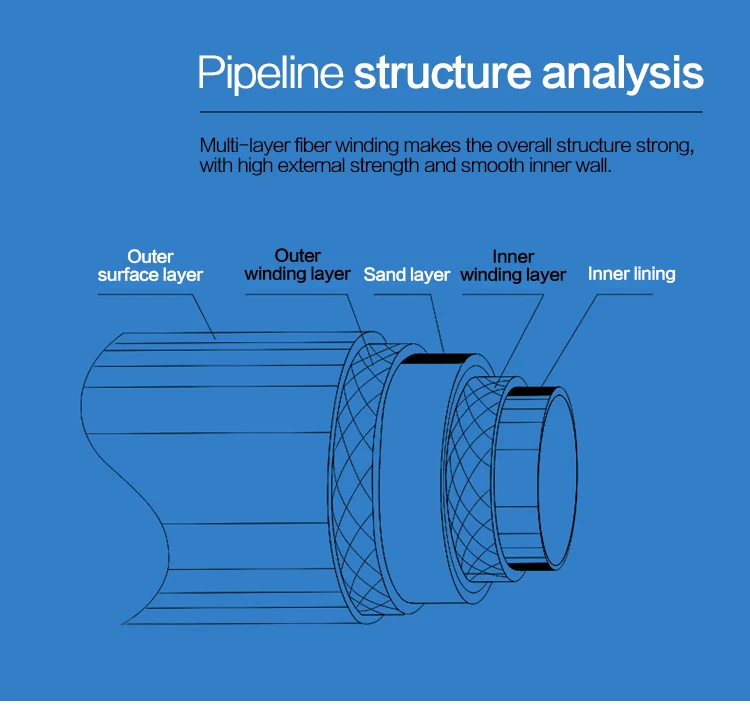 Pipeline structure analysis

Multi-layer fiber winding makes the overall structure strong, with high external strength and smooth inner wall.

Outer surface layer

Outer winding layer

Sand layer

Inner winding layer

Inner lining